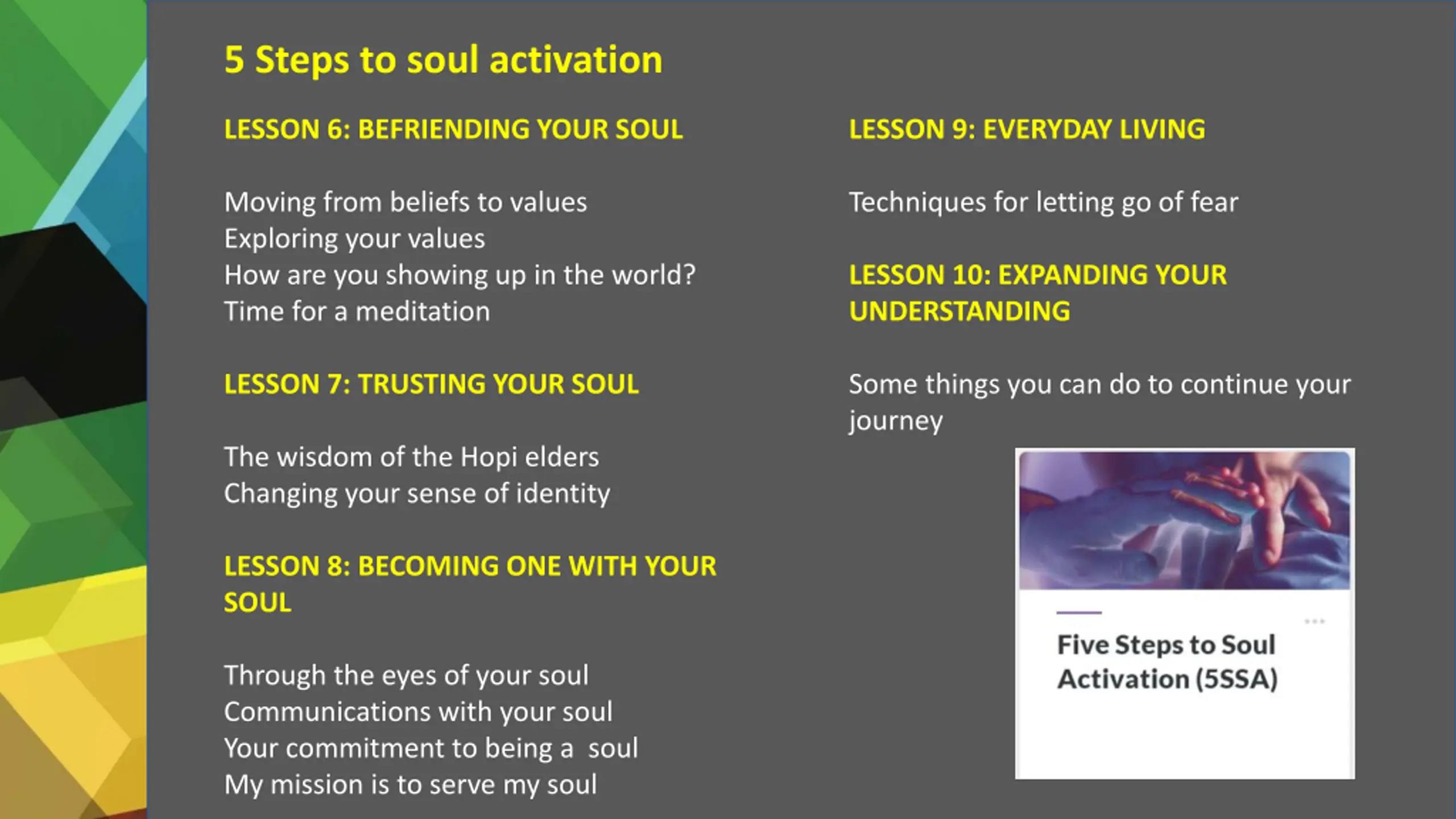 5 Steps to soul activation

LESSON 6: BEFRIENDING YOUR SOUL

Moving from beliefs to values
Exploring your values
How are you showing up in the world?
Time for a meditation

LESSON 7: TRUSTING YOUR SOUL

The wisdom of the Hopi elders
Changing your sense of identity

LESSON 8: BECOMING ONE WITH YOUR SOUL

Through the eyes of your soul
Communications with your soul
Your commitment to being a soul
My mission is to serve my soul

LESSON 9: EVERYDAY LIVING

Techniques for letting go of fear

LESSON 10: EXPANDING YOUR UNDERSTANDING

Some things you can do to continue your journey

Five Steps to Soul Activation (5SSA)